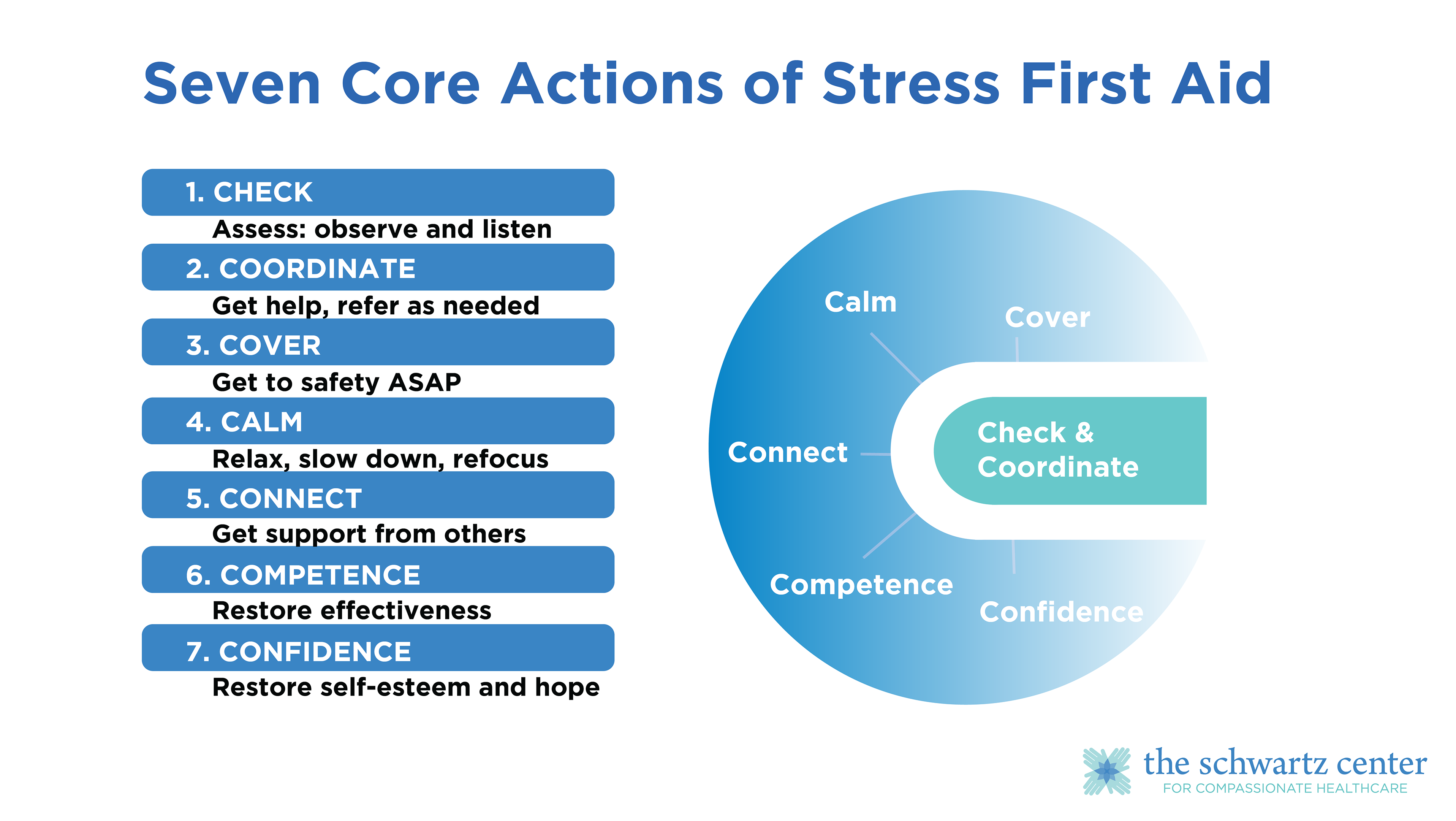 Seven Core Actions of Stress First Aid

1. CHECK
Assess: observe and listen

2. COORDINATE
Get help, refer as needed

3. COVER
Get to safety ASAP

4. CALM
Relax, slow down, refocus

5. CONNECT
Get support from others

6. COMPETENCE
Restore effectiveness

7. CONFIDENCE
Restore self-esteem and hope

Calm
Cover
Connect
Check & Coordinate
Competence
Confidence

the schwartz center
FOR COMPASSIONATE HEALTHCARE